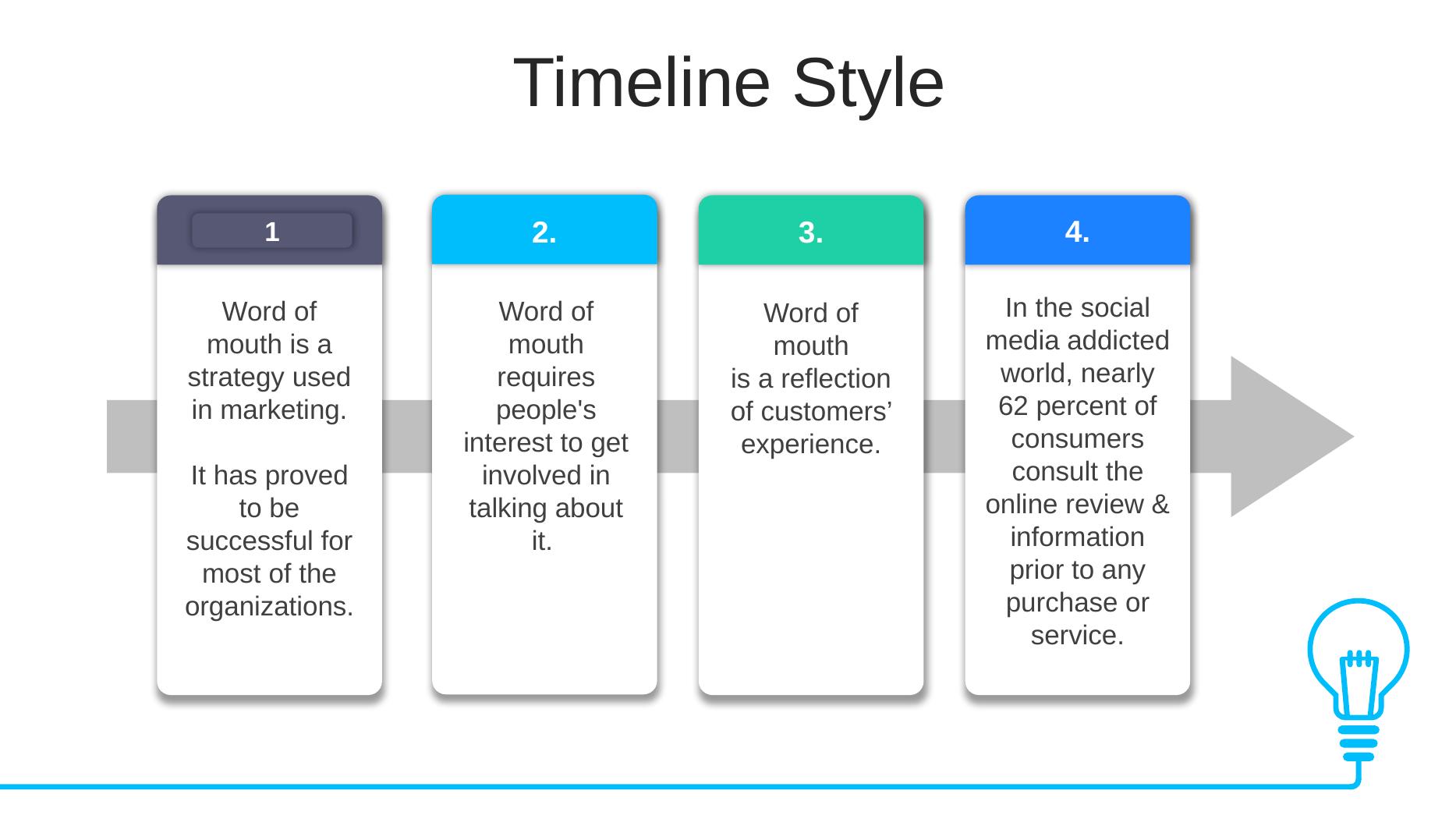 Timeline Style

1

Word of mouth is a strategy used in marketing.

It has proved to be successful for most of the organizations.

2.

Word of mouth requires people's interest to get involved in talking about it.

3.

Word of mouth
is a reflection of customers’ experience.

4.

In the social media addicted world, nearly 62 percent of consumers consult the online review & information prior to any purchase or service.